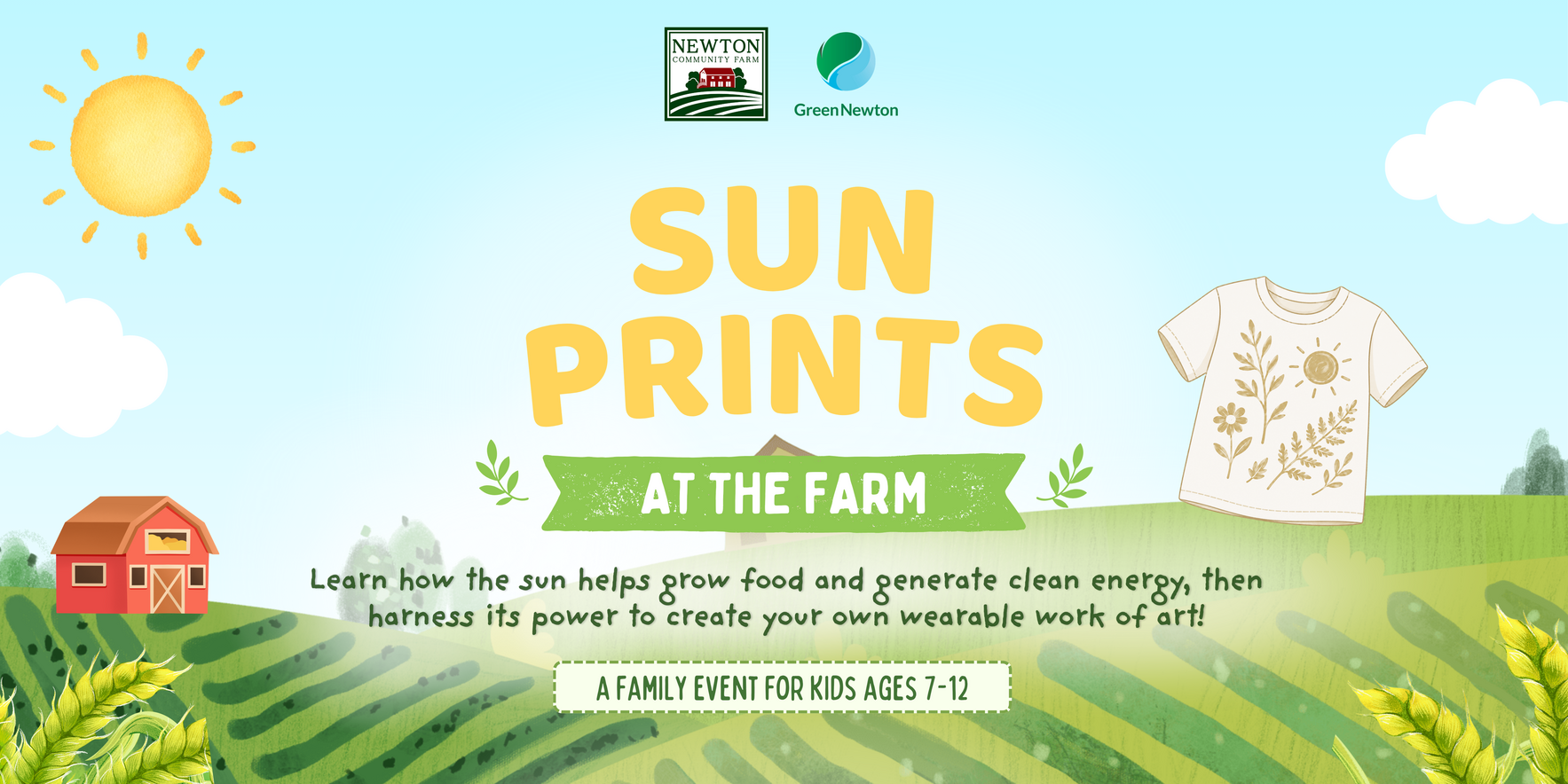 NEWTON
COMMUNITY FARM

GreenNewton

SUN PRINTS

AT THE FARM

Learn how the sun helps grow food and generate clean energy, then harness its power to create your own wearable work of art!

A FAMILY EVENT FOR KIDS AGES 7-12